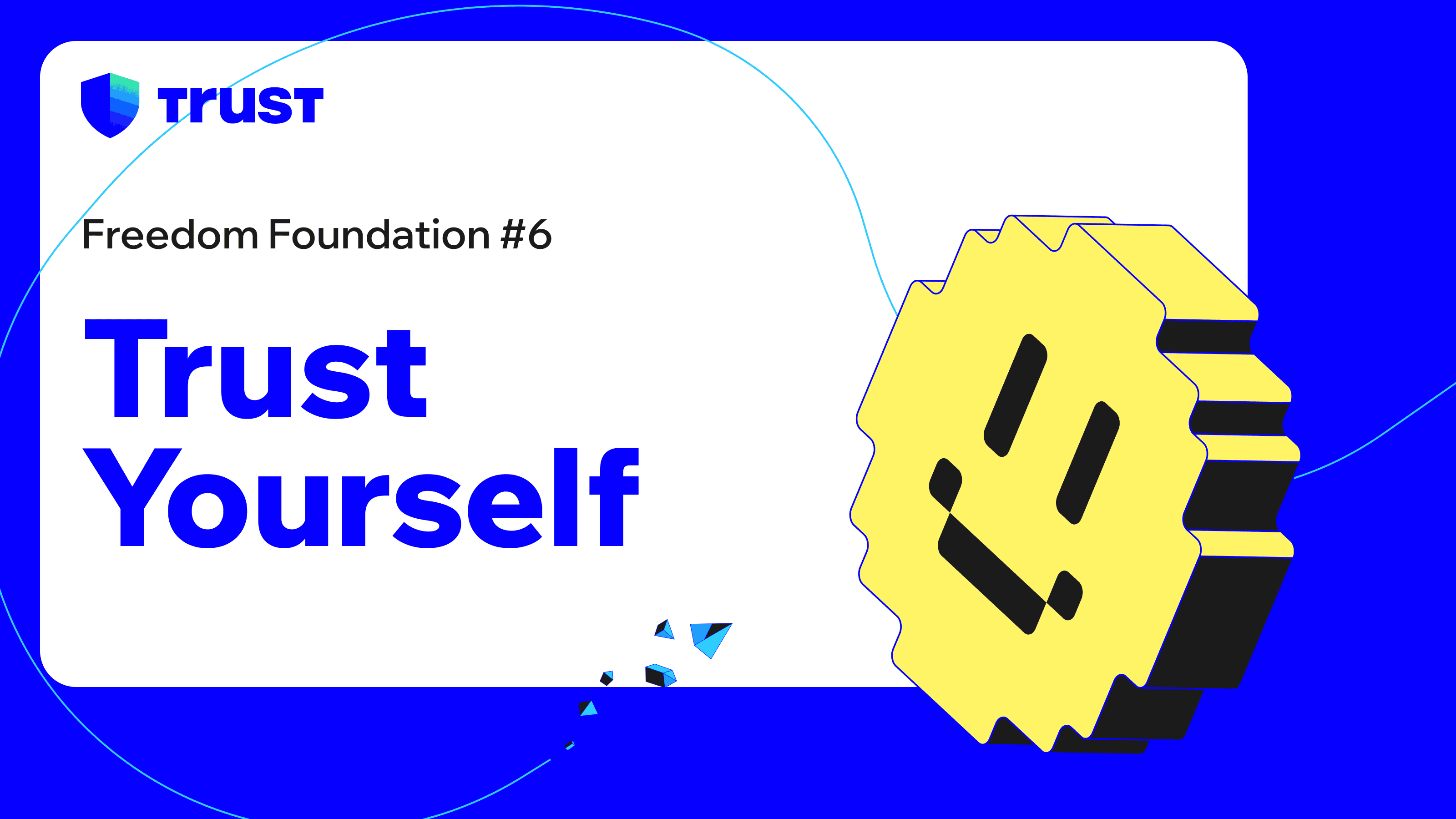 TRUST

Freedom Foundation #6

Trust Yourself